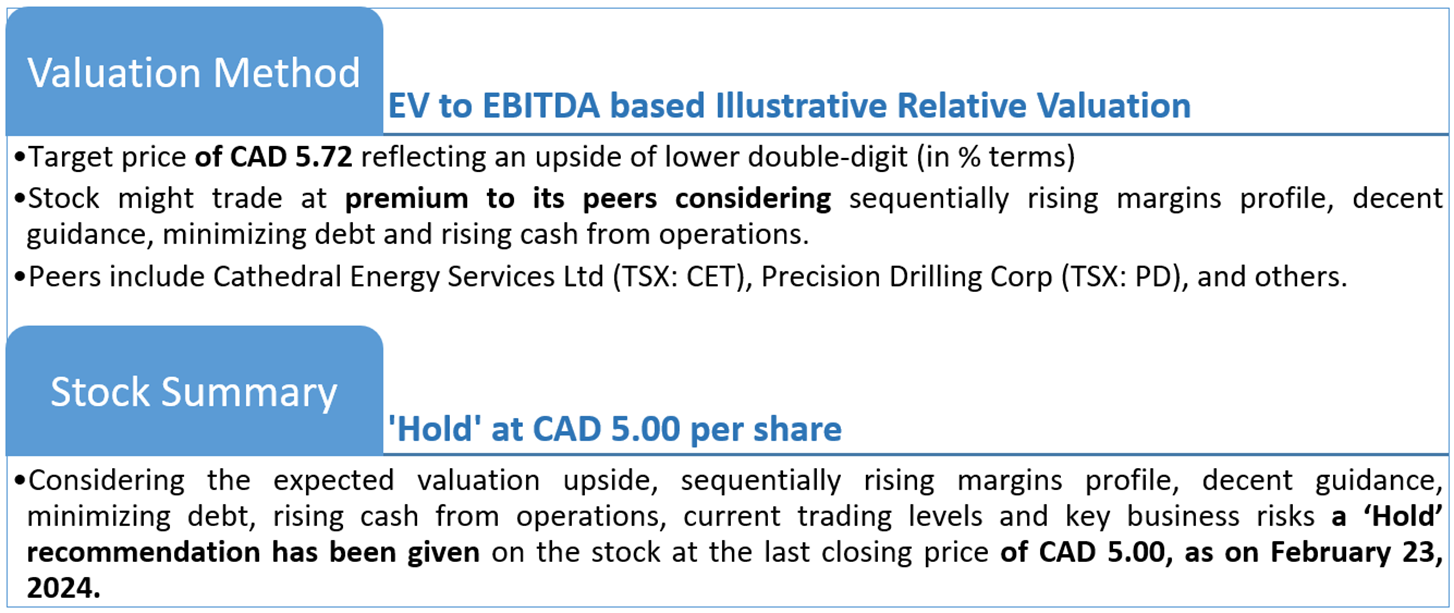 Valuation Method

EV to EBITDA based Illustrative Relative Valuation

•Target price of CAD 5.72 reflecting an upside of lower double-digit (in % terms)

•Stock might trade at premium to its peers considering sequentially rising margins profile, decent guidance, minimizing debt and rising cash from operations.

•Peers include Cathedral Energy Services Ltd (TSX: CET), Precision Drilling Corp (TSX: PD), and others.

Stock Summary

'Hold' at CAD 5.00 per share

•Considering the expected valuation upside, sequentially rising margins profile, decent guidance, minimizing debt, rising cash from operations, current trading levels and key business risks a ‘Hold’ recommendation has been given on the stock at the last closing price of CAD 5.00, as on February 23, 2024.